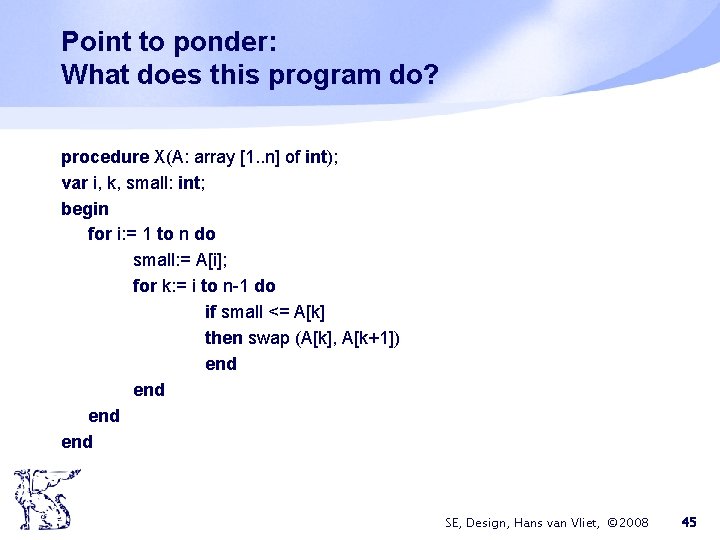 Point to ponder:
What does this program do?

procedure X(A: array [1..n] of int);
var i, k, small: int;
begin
for i:= 1 to n do
small:= A[i];
for k:= i to n-1 do
if small <= A[k]
then swap (A[k], A[k+1])
end
end
end
end

SE, Design, Hans van Vliet, ©2008 45